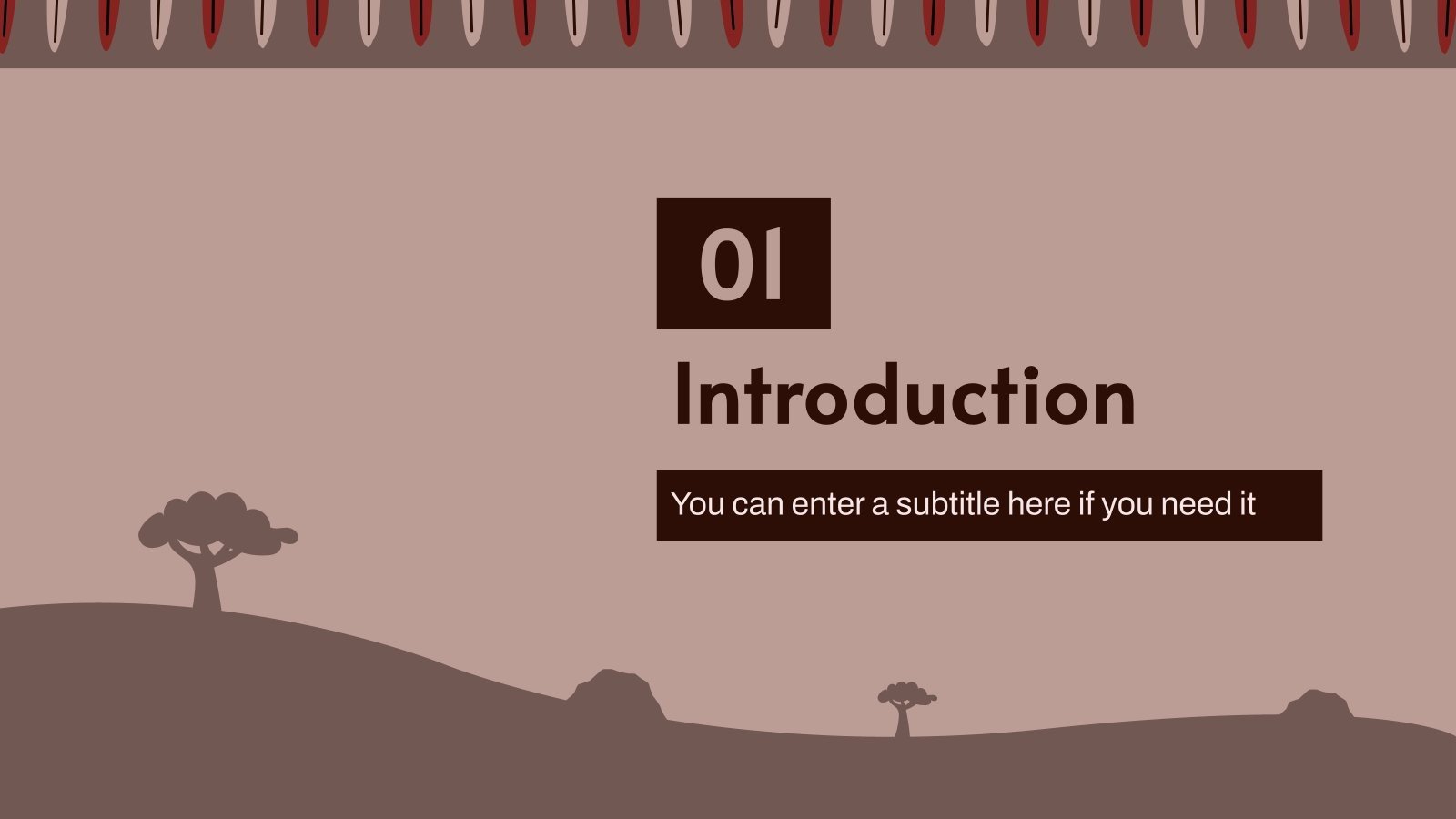 01

Introduction

You can enter a subtitle here if you need it